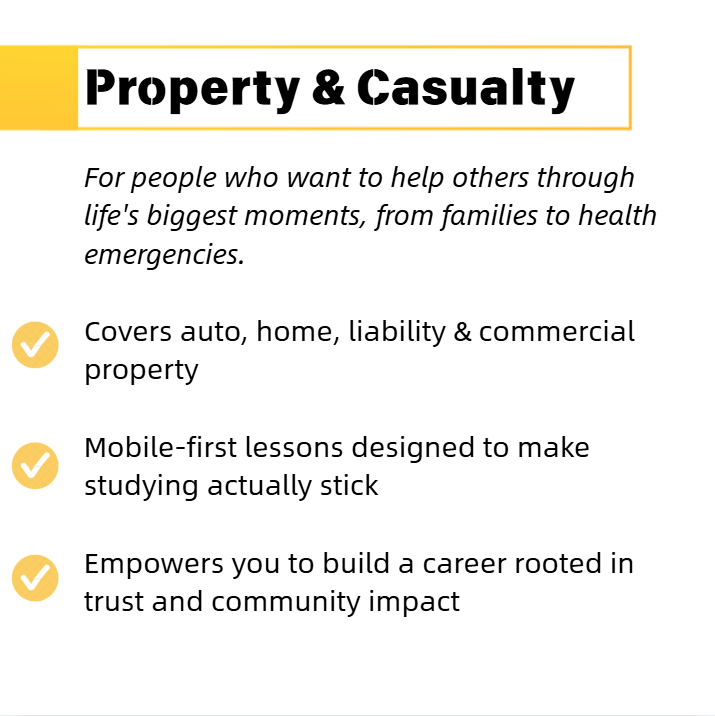 Property & Casualty

For people who want to help others through life's biggest moments, from families to health emergencies.

Covers auto, home, liability & commercial property

Mobile-first lessons designed to make studying actually stick

Empowers you to build a career rooted in trust and community impact